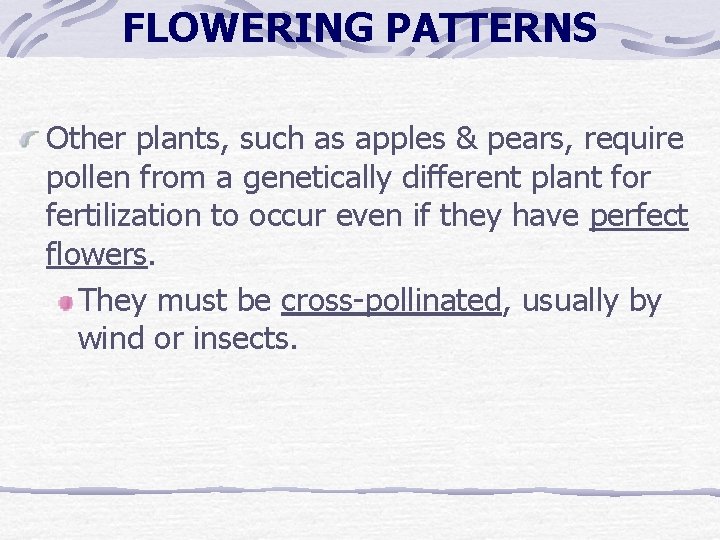 FLOWERING PATTERNS

Other plants, such as apples & pears, require pollen from a genetically different plant for fertilization to occur even if they have perfect flowers.

They must be cross-pollinated, usually by wind or insects.